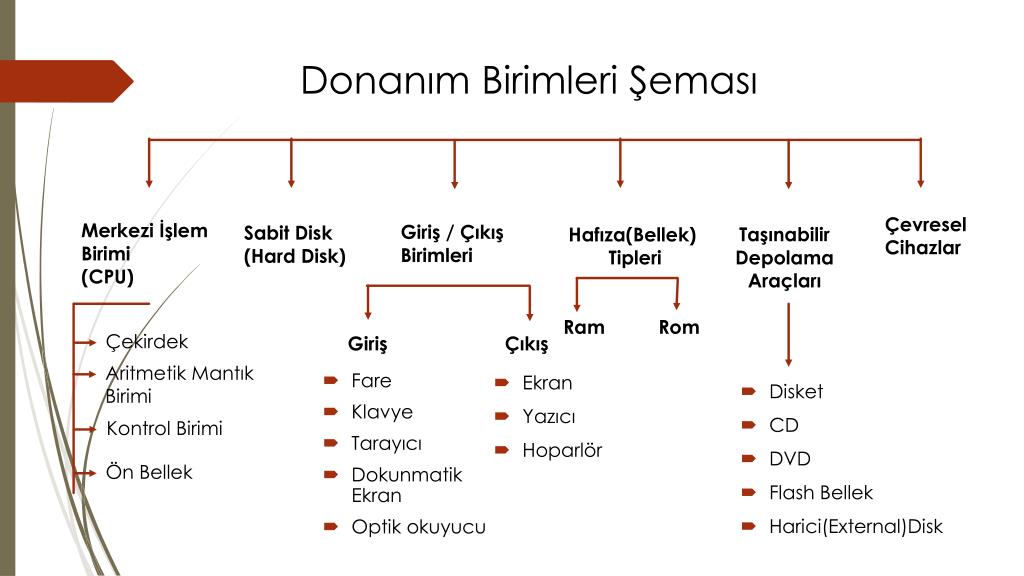 Donanım Birimleri Şeması

Merkezi İşlem Birimi (CPU)

Çekirdek

Aritmetik Mantık Birimi

Kontrol Birimi

Ön Bellek

Sabit Disk (Hard Disk)

Giriş / Çıkış Birimleri

Giriş

Fare

Klavye

Tarayıcı

Dokunmatik Ekran

Optik okuyucu

Çıkış

Ekran

Yazıcı

Hoparlör

Hafıza(Bellek) Tipleri

Ram

Rom

Taşınabilir Depolama Araçları

Disket

CD

DVD

Flash Bellek

Harici(External)Disk

Çevresel Cihazlar